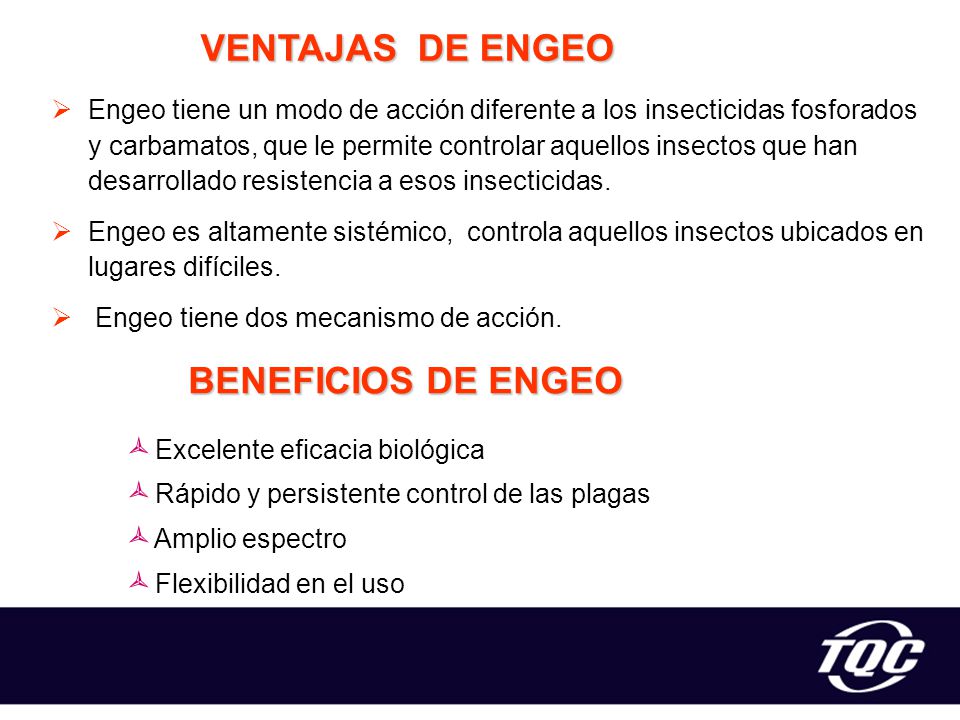 VENTAJAS DE ENGEO

Engeo tiene un modo de acción diferente a los insecticidas fosforados y carbamatos, que le permite controlar aquellos insectos que han desarrollado resistencia a esos insecticidas.

Engeo es altamente sistémico, controla aquellos insectos ubicados en lugares difíciles.

Engeo tiene dos mecanismo de acción.

BENEFICIOS DE ENGEO

Excelente eficacia biológica

Rápido y persistente control de las plagas

Amplio espectro

Flexibilidad en el uso

TQC